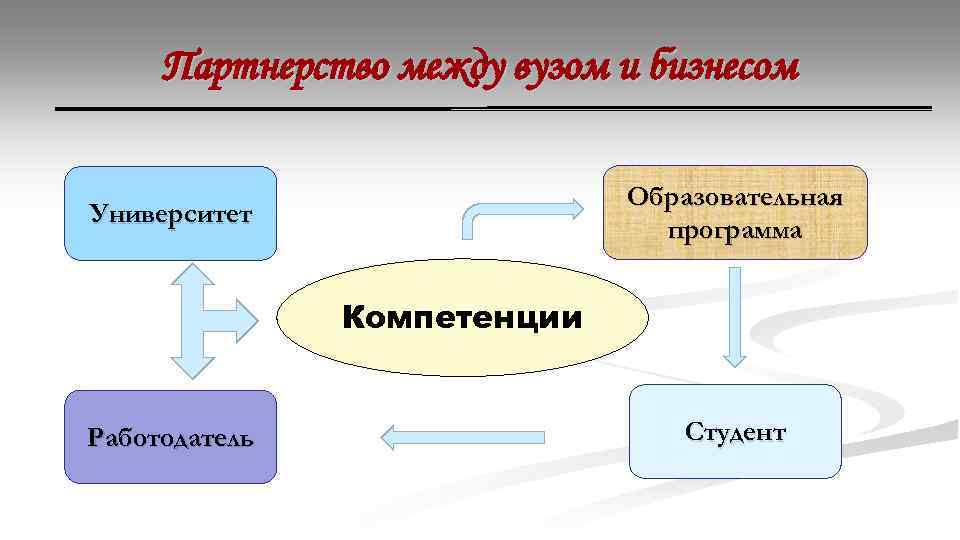 Партнерство между вузом и бизнесом

Университет

Образовательная программа

Компетенции

Работодатель

Студент